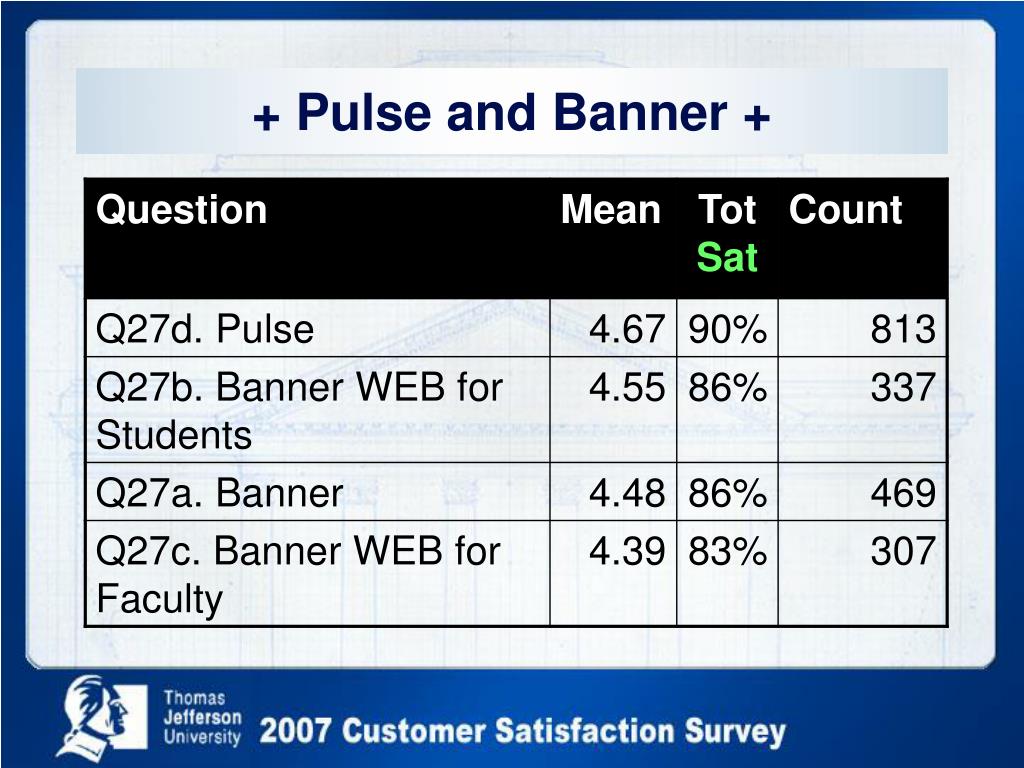 + Pulse and Banner +

| Question | Mean | Tot Sat | Count |
|---|---|---|---|
| Q27d. Pulse | 4.67 | 90% | 813 |
| Q27b. Banner WEB for Students | 4.55 | 86% | 337 |
| Q27a. Banner | 4.48 | 86% | 469 |
| Q27c. Banner WEB for Faculty | 4.39 | 83% | 307 |

Thomas Jefferson University 2007 Customer Satisfaction Survey